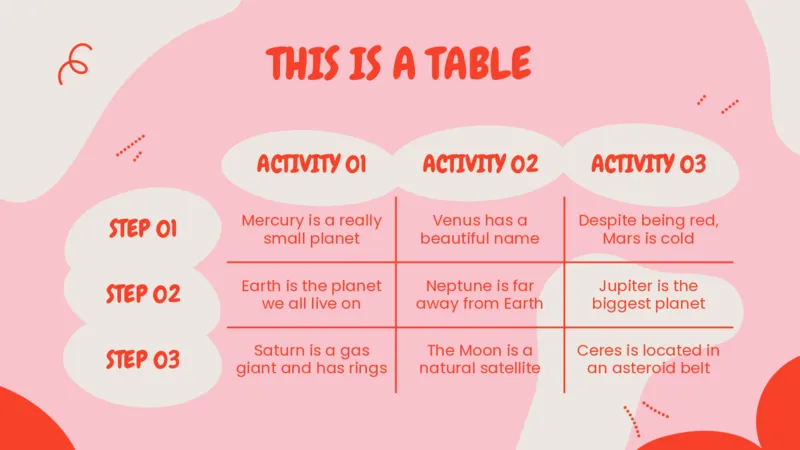 THIS IS A TABLE

| | ACTIVITY 01 | ACTIVITY 02 | ACTIVITY 03 |
|---|---|---|---|
| STEP 01 | Mercury is a really small planet | Venus has a beautiful name | Despite being red, Mars is cold |
| STEP 02 | Earth is the planet we all live on | Neptune is far away from Earth | Jupiter is the biggest planet |
| STEP 03 | Saturn is a gas giant and has rings | The Moon is a natural satellite | Ceres is located in an asteroid belt |